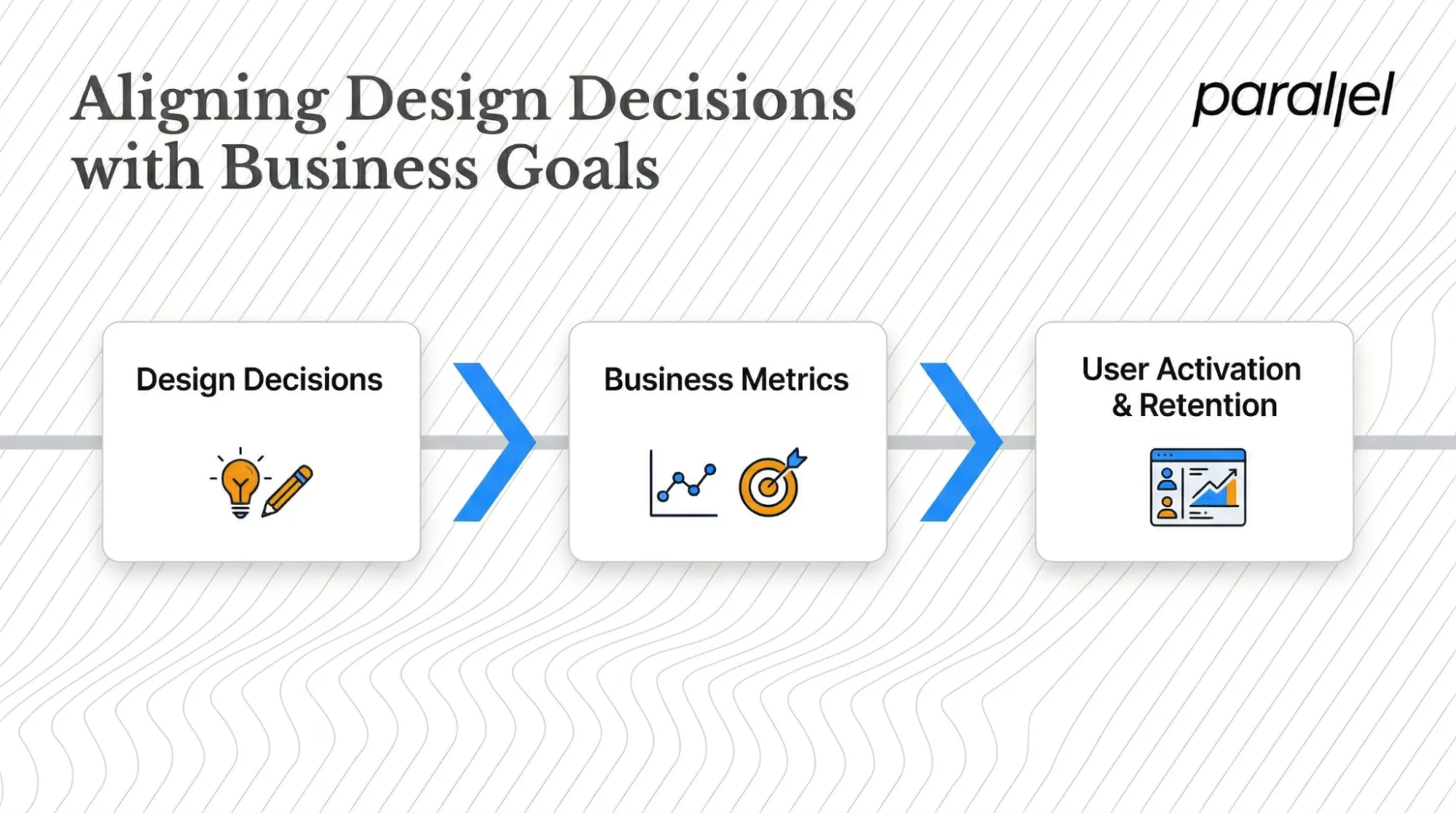 Aligning Design Decisions with Business Goals

parallel

Design Decisions

Business Metrics

User Activation & Retention